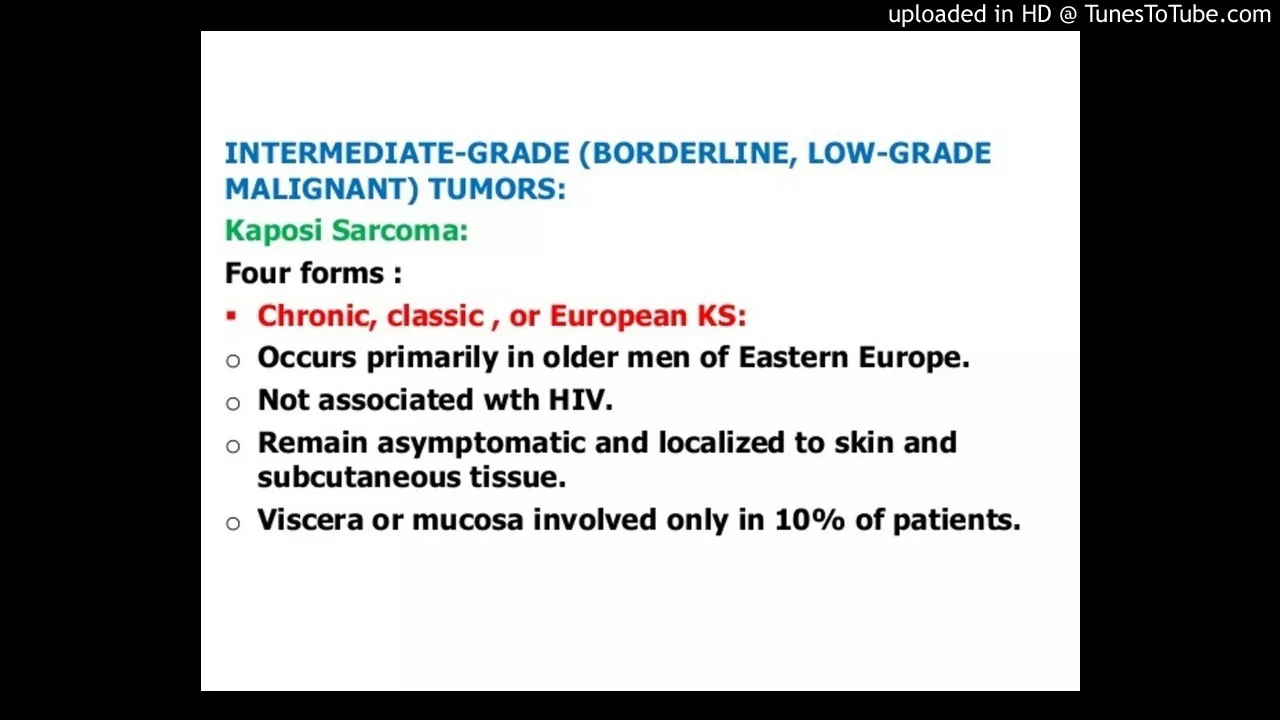 uploaded in HD @ TunesToTube.com

INTERMEDIATE-GRADE (BORDERLINE, LOW-GRADE MALIGNANT) TUMORS:

Kaposi Sarcoma:

Four forms :

▪ Chronic, classic , or European KS:

○ Occurs primarily in older men of Eastern Europe.

○ Not associated wth HIV.

○ Remain asymptomatic and localized to skin and subcutaneous tissue.

○ Viscera or mucosa involved only in 10% of patients.